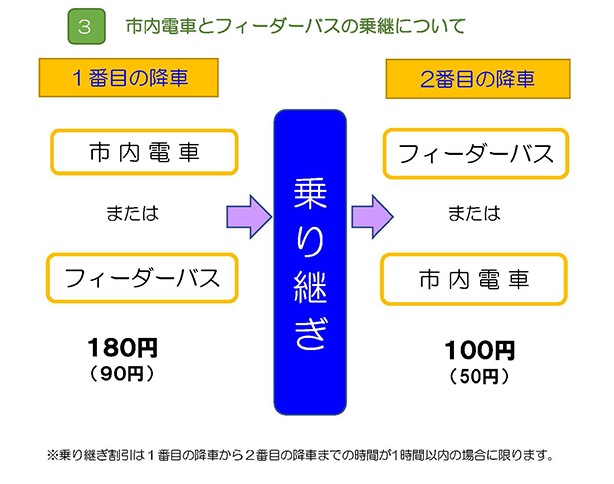 3 市内電車とフィーダーバスの乗継について

1番目の降車

市内電車

または

フィーダーバス

180円
(90円)

乗り継ぎ

2番目の降車

フィーダーバス

または

市内電車

100円
(50円)

※乗り継ぎ割引は1番目の降車から2番目の降車までの時間が1時間以内の場合に限ります。